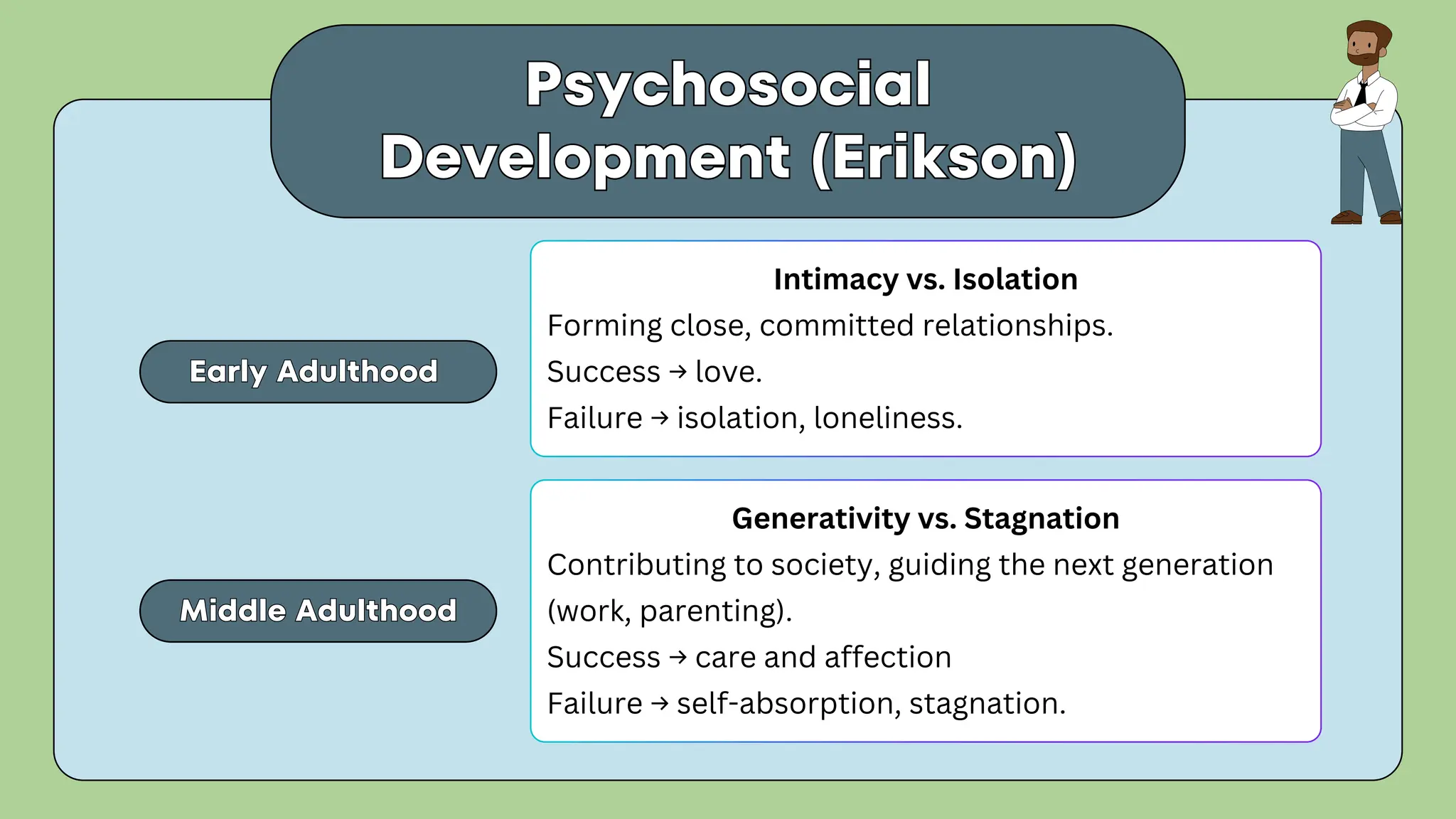 Psychosocial Development (Erikson)

Early Adulthood

Intimacy vs. Isolation
Forming close, committed relationships.
Success → love.
Failure → isolation, loneliness.

Middle Adulthood

Generativity vs. Stagnation
Contributing to society, guiding the next generation (work, parenting).
Success → care and affection
Failure → self-absorption, stagnation.